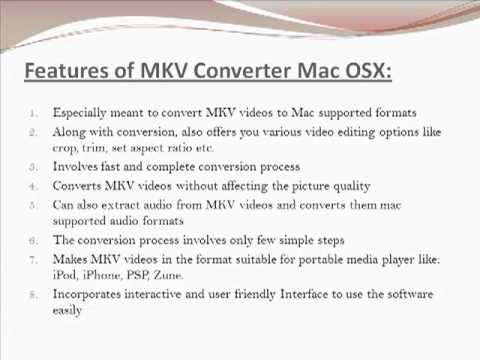 Features of MKV Converter Mac OSX:

1. Especially meant to convert MKV videos to Mac supported formats
2. Along with conversion, also offers you various video editing options like crop, trim, set aspect ratio etc.
3. Involves fast and complete conversion process
4. Converts MKV videos without affecting the picture quality
5. Can also extract audio from MKV videos and converts them mac supported audio formats
6. The conversion process involves only few simple steps
7. Makes MKV videos in the format suitable for portable media player like: iPod, iPhone, PSP, Zune.
8. Incorporates interactive and user friendly Interface to use the software easily